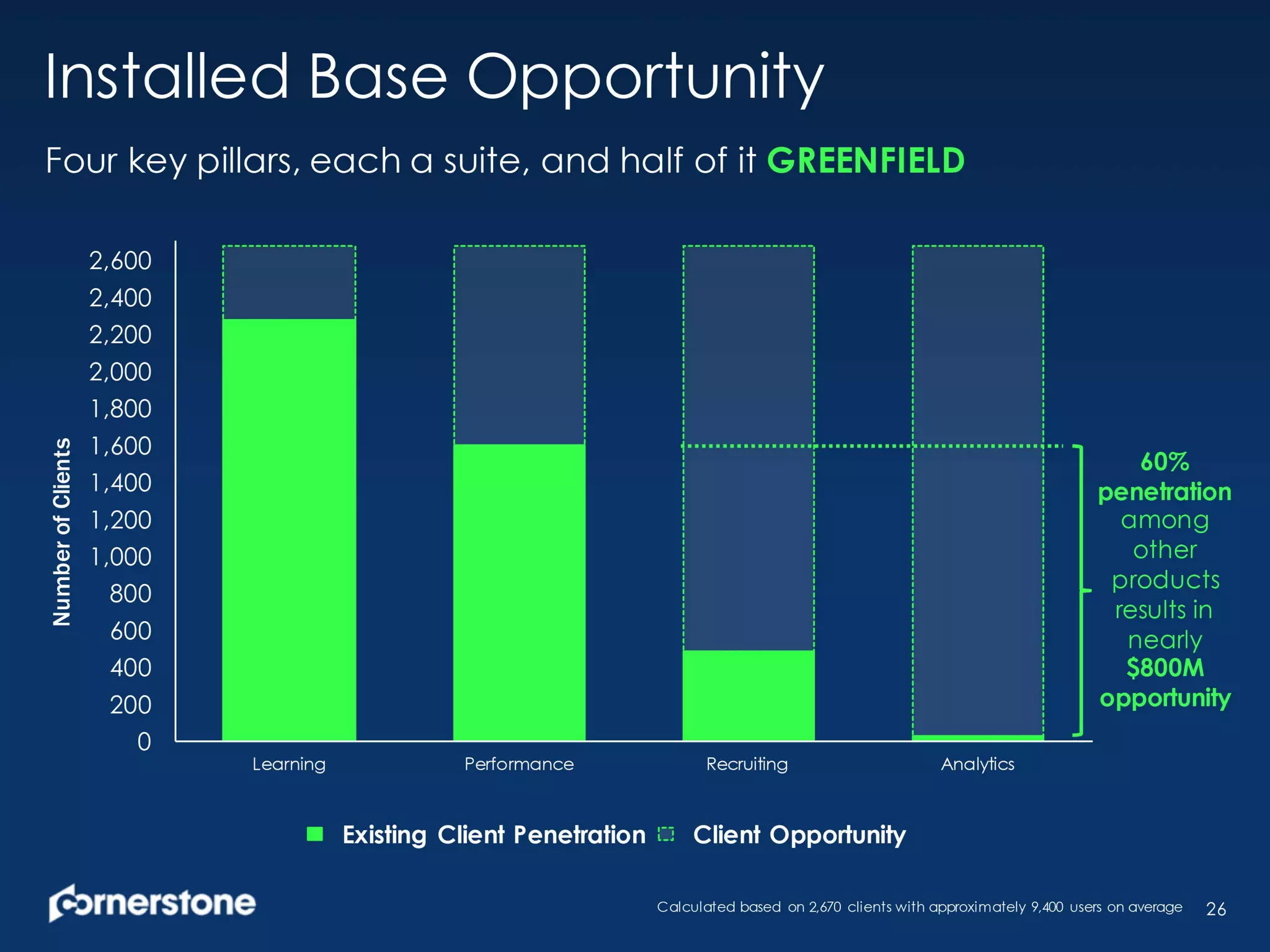 Installed Base Opportunity

Four key pillars, each a suite, and half of it GREENFIELD

Number of Clients

2,600
2,400
2,200
2,000
1,800
1,600
1,400
1,200
1,000
800
600
400
200
0

Learning
Performance
Recruiting
Analytics

60% penetration among other products results in nearly $800M opportunity

Existing Client Penetration
Client Opportunity

cornerstone

Calculated based on 2,670 clients with approximately 9,400 users on average

26